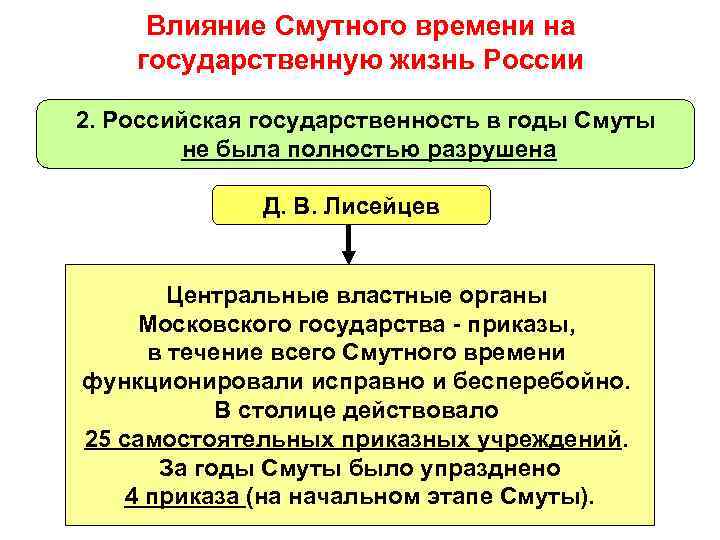 Влияние Смутного времени на государственную жизнь России

2. Российская государственность в годы Смуты не была полностью разрушена

Д. В. Лисейцев

Центральные властные органы Московского государства - приказы, в течение всего Смутного времени функционировали исправно и бесперебойно. В столице действовало 25 самостоятельных приказных учреждений. За годы Смуты было упразднено 4 приказа (на начальном этапе Смуты).